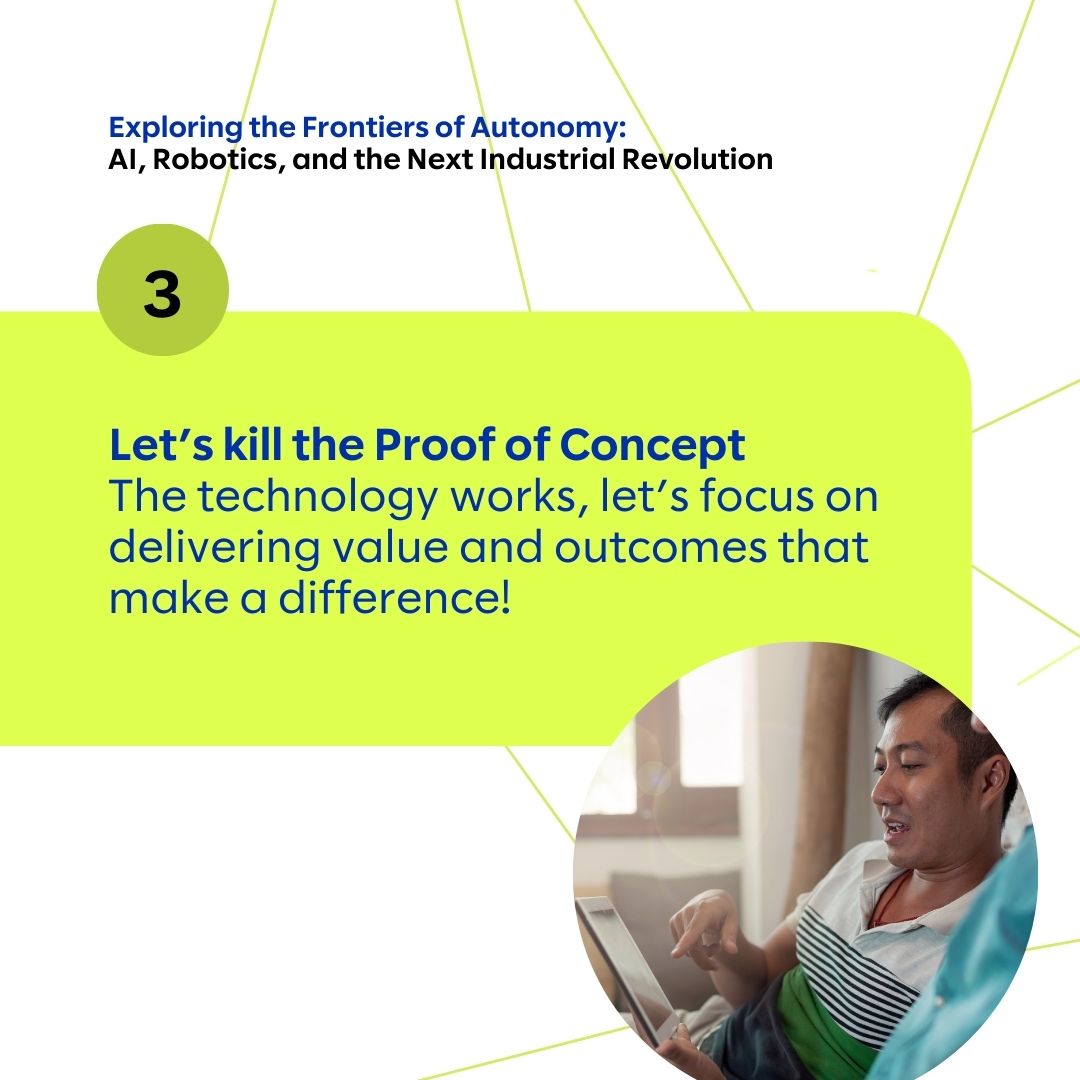 Exploring the Frontiers of Autonomy:
AI, Robotics, and the Next Industrial Revolution

3

Let’s kill the Proof of Concept
The technology works, let’s focus on delivering value and outcomes that make a difference!